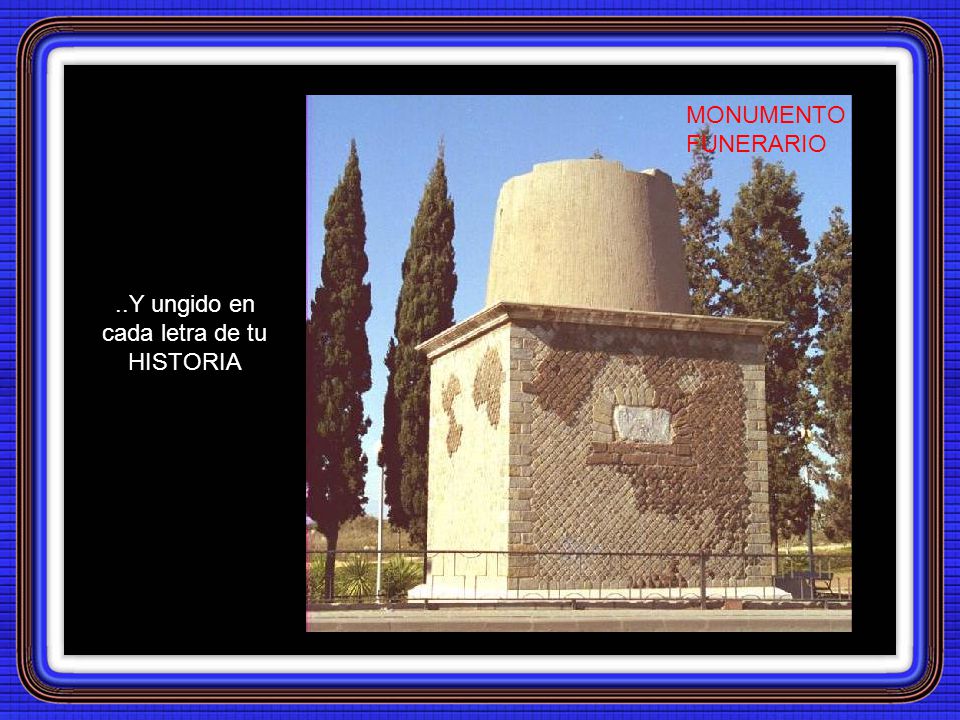 ..Y ungido en cada letra de tu HISTORIA

MONUMENTO FUNERARIO